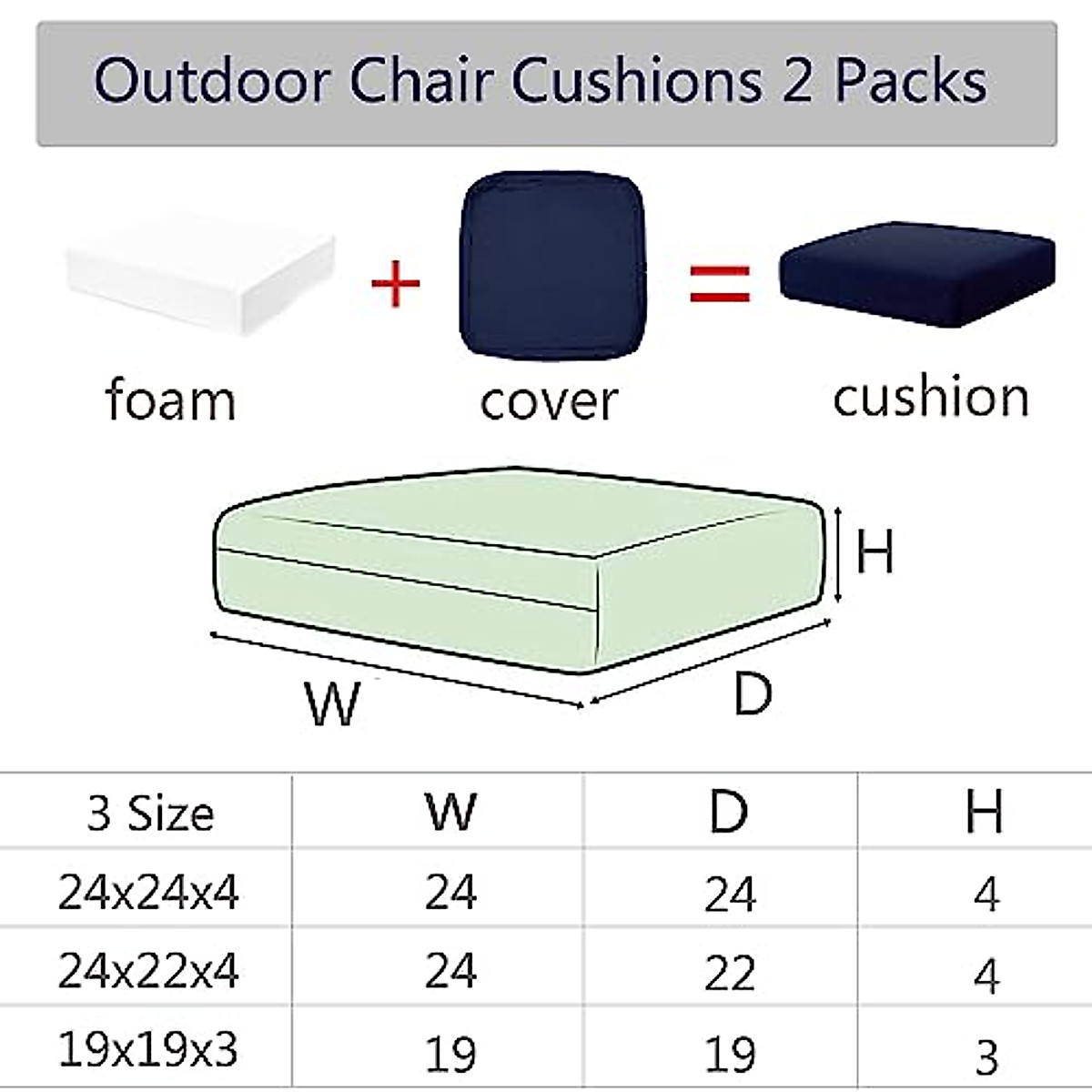 Outdoor Chair Cushions 2 Packs

foam + cover = cushion

H

W

D

| 3 Size | W | D | H |
|---|---|---|---|
| 24x24x4 | 24 | 24 | 4 |
| 24x22x4 | 24 | 22 | 4 |
| 19x19x3 | 19 | 19 | 3 |